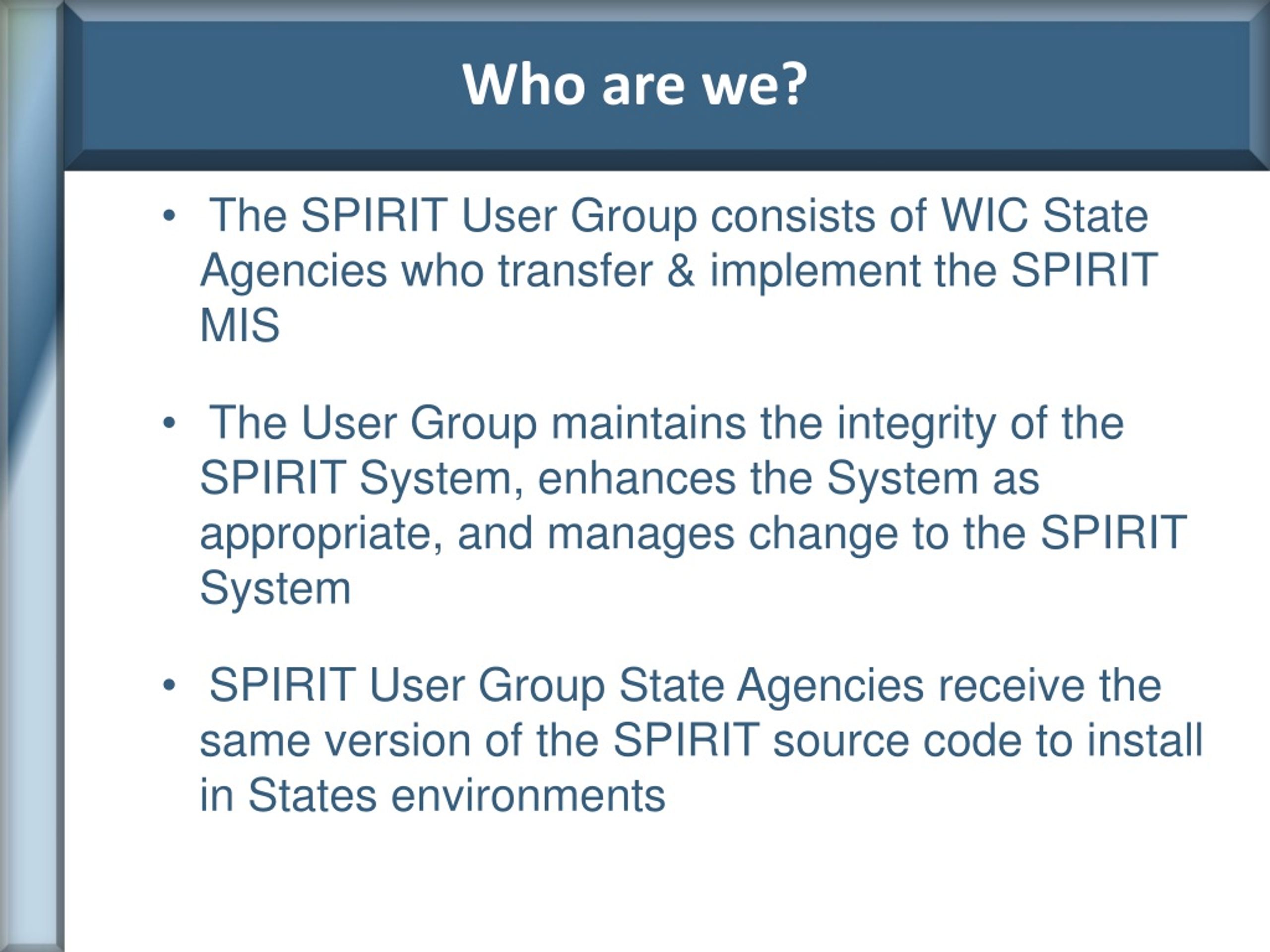 Who are we?

• The SPIRIT User Group consists of WIC State Agencies who transfer & implement the SPIRIT MIS

• The User Group maintains the integrity of the SPIRIT System, enhances the System as appropriate, and manages change to the SPIRIT System

• SPIRIT User Group State Agencies receive the same version of the SPIRIT source code to install in States environments